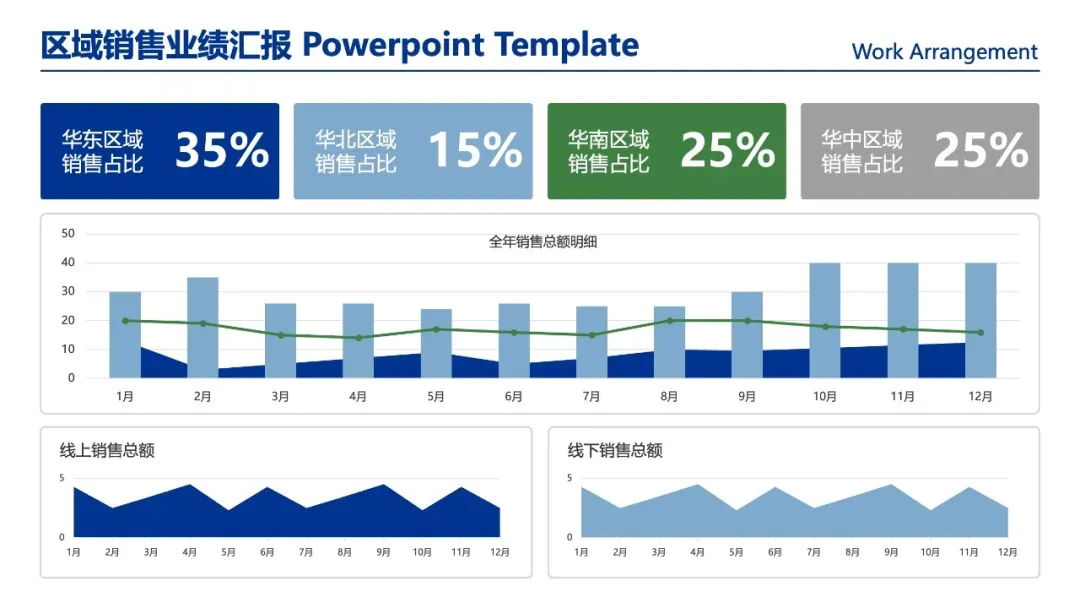 区域销售业绩汇报 Powerpoint Template

Work Arrangement

华东区域
销售占比 35%

华北区域
销售占比 15%

华南区域
销售占比 25%

华中区域
销售占比 25%

全年销售总额明细

50
40
30
20
10
0
1月 2月 3月 4月 5月 6月 7月 8月 9月 10月 11月 12月

线上销售总额

5
0
1月 2月 3月 4月 5月 6月 7月 8月 9月 10月 11月 12月

线下销售总额

5
0
1月 2月 3月 4月 5月 6月 7月 8月 9月 10月 11月 12月